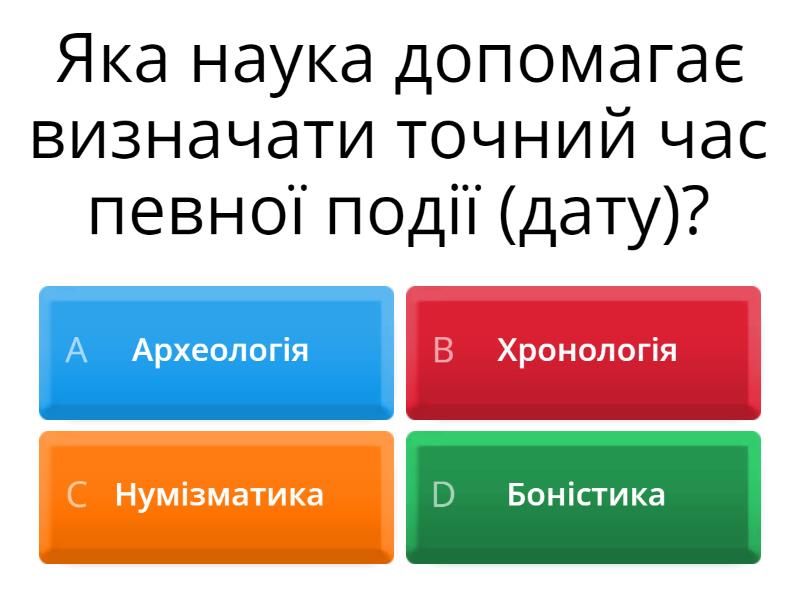 Яка наука допомагає визначати точний час певної події (дату)?

A Археологія

B Хронологія

C Нумізматика

D Боністика